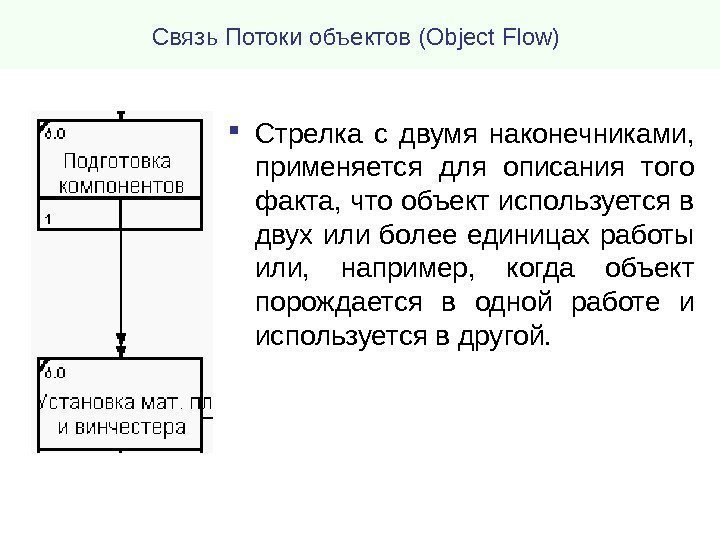 Связь Потоки объектов (Object Flow)

0.0
Подготовка компонентов
1

0.0
Установка мат. пл и винчестера

Стрелка с двумя наконечниками, применяется для описания того факта, что объект используется в двух или более единицах работы или, например, когда объект порождается в одной работе и используется в другой.